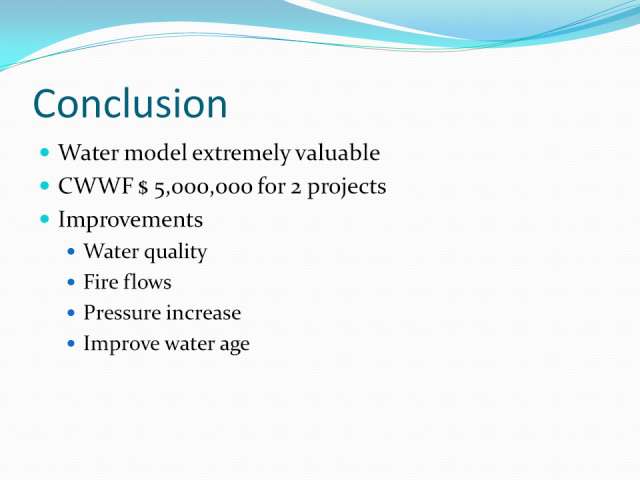 Conclusion

- Water model extremely valuable
- CWWF \$ 5,000,000 for 2 projects
- Improvements
  - Water quality
  - Fire flows
  - Pressure increase
  - Improve water age